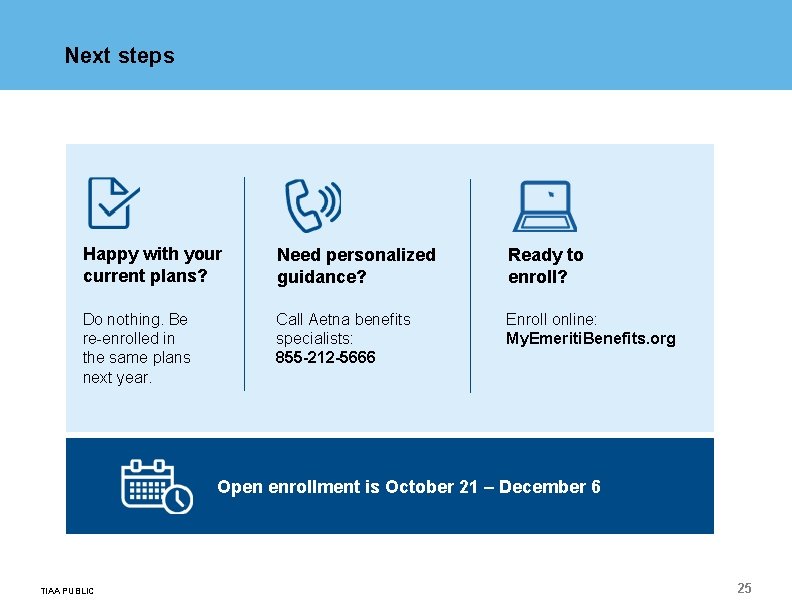 Next steps

Happy with your current plans?

Do nothing. Be re-enrolled in the same plans next year.

Need personalized guidance?

Call Aetna benefits specialists:
855-212-5666

Ready to enroll?

Enroll online:
MyEmeritiBenefits.org

Open enrollment is October 21 – December 6

TIAA PUBLIC

25